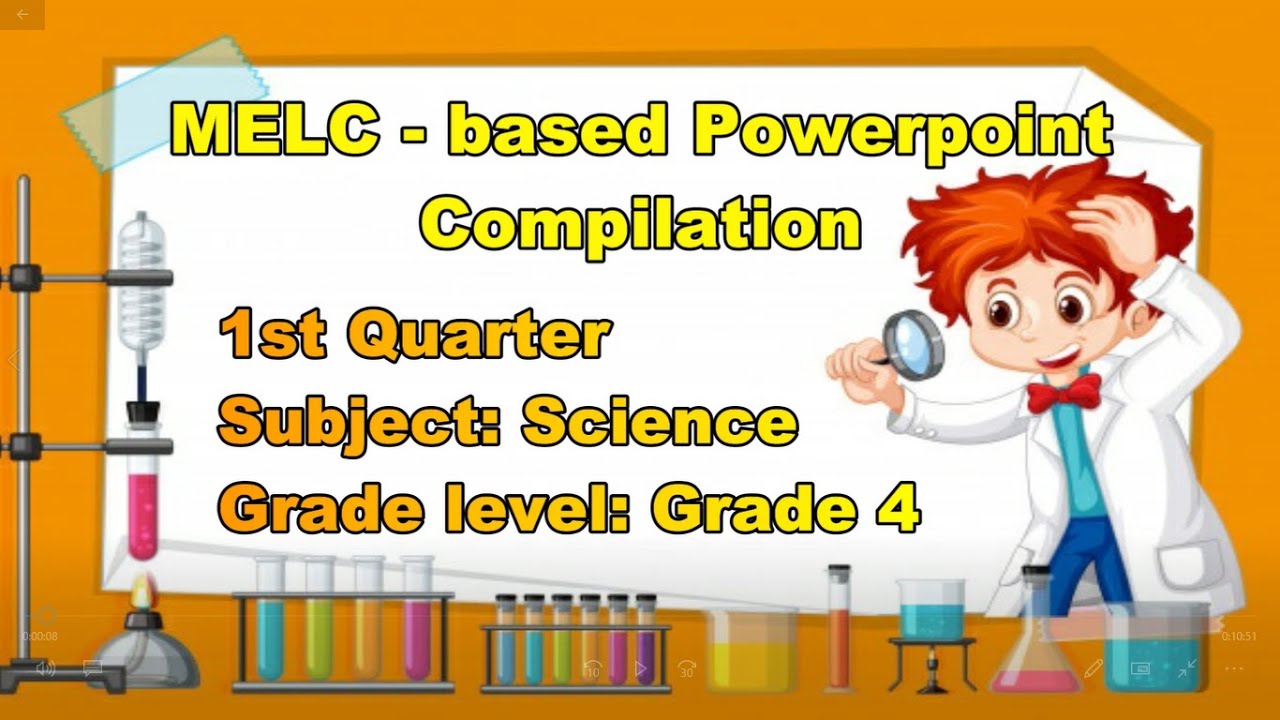 MELC - based Powerpoint Compilation

1st Quarter
Subject: Science
Grade level: Grade 4

0:00:08
0:10:51
10
30